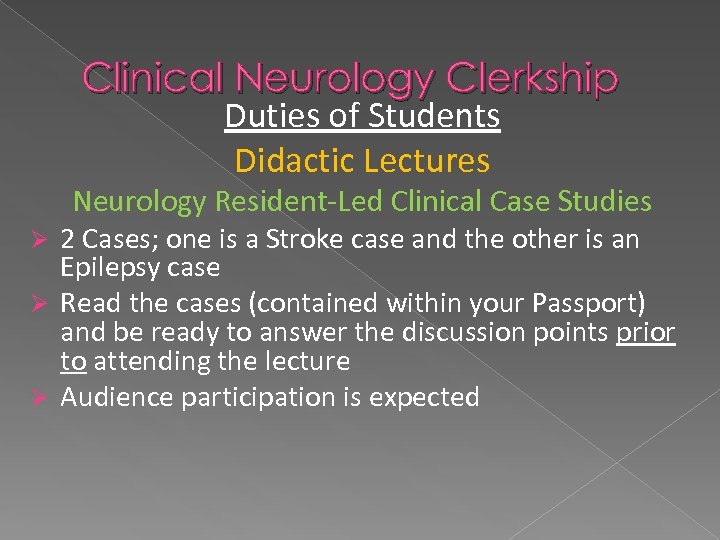 Clinical Neurology Clerkship
Duties of Students
Didactic Lectures
Neurology Resident-Led Clinical Case Studies

➢ 2 Cases; one is a Stroke case and the other is an Epilepsy case
➢ Read the cases (contained within your Passport) and be ready to answer the discussion points prior to attending the lecture
➢ Audience participation is expected